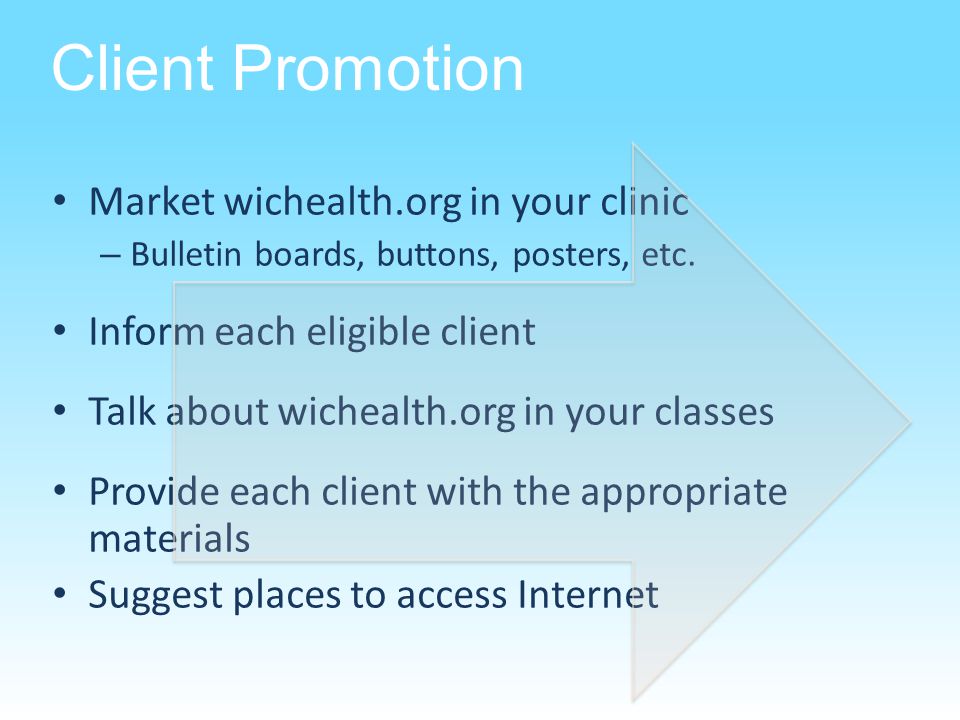 Client Promotion

• Market wichealth.org in your clinic
  – Bulletin boards, buttons, posters, etc.

• Inform each eligible client

• Talk about wichealth.org in your classes

• Provide each client with the appropriate materials

• Suggest places to access Internet